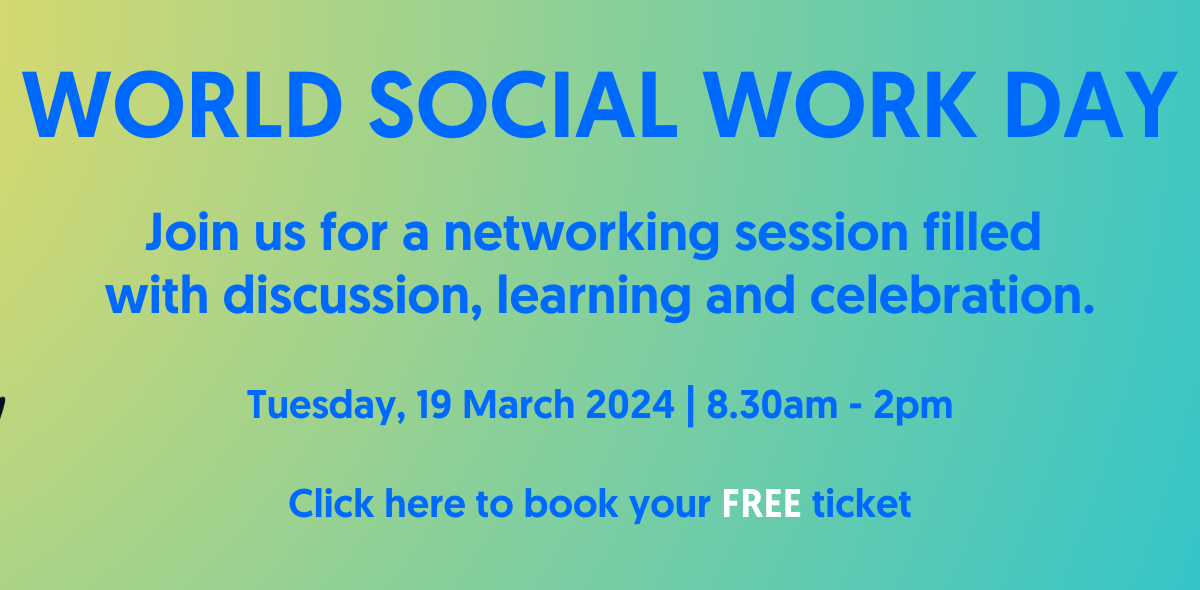 WORLD SOCIAL WORK DAY

Join us for a networking session filled with discussion, learning and celebration.

Tuesday, 19 March 2024 | 8.30am - 2pm

Click here to book your FREE ticket